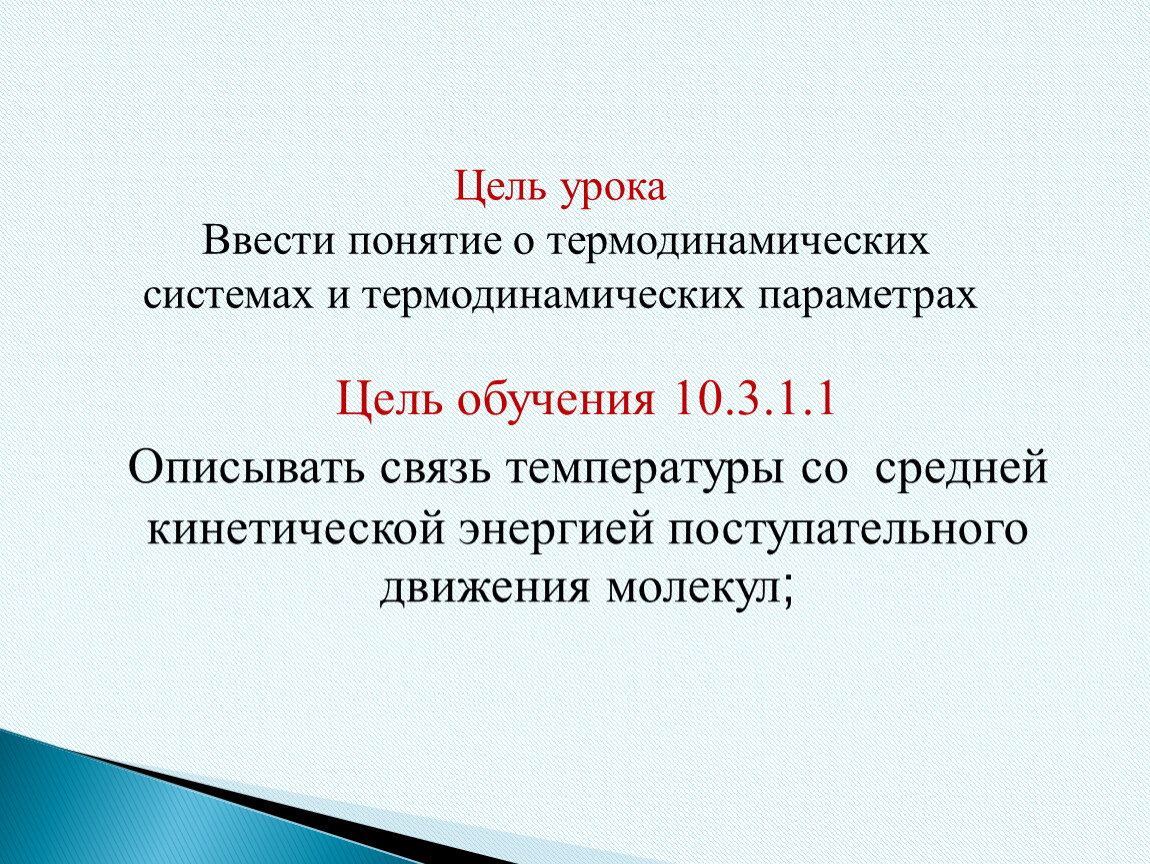 Цель урока
Ввести понятие о термодинамических системах и термодинамических параметрах

Цель обучения 10.3.1.1

Описывать связь температуры со средней кинетической энергией поступательного движения молекул;